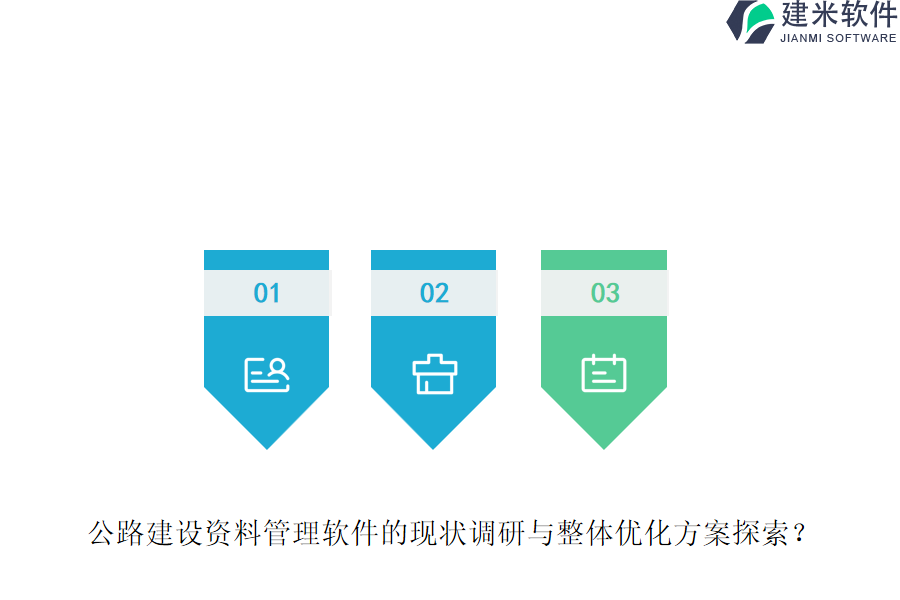 建米软件
JIANMI SOFTWARE

01

02

03

公路建设资料管理软件的现状调研与整体优化方案探索？